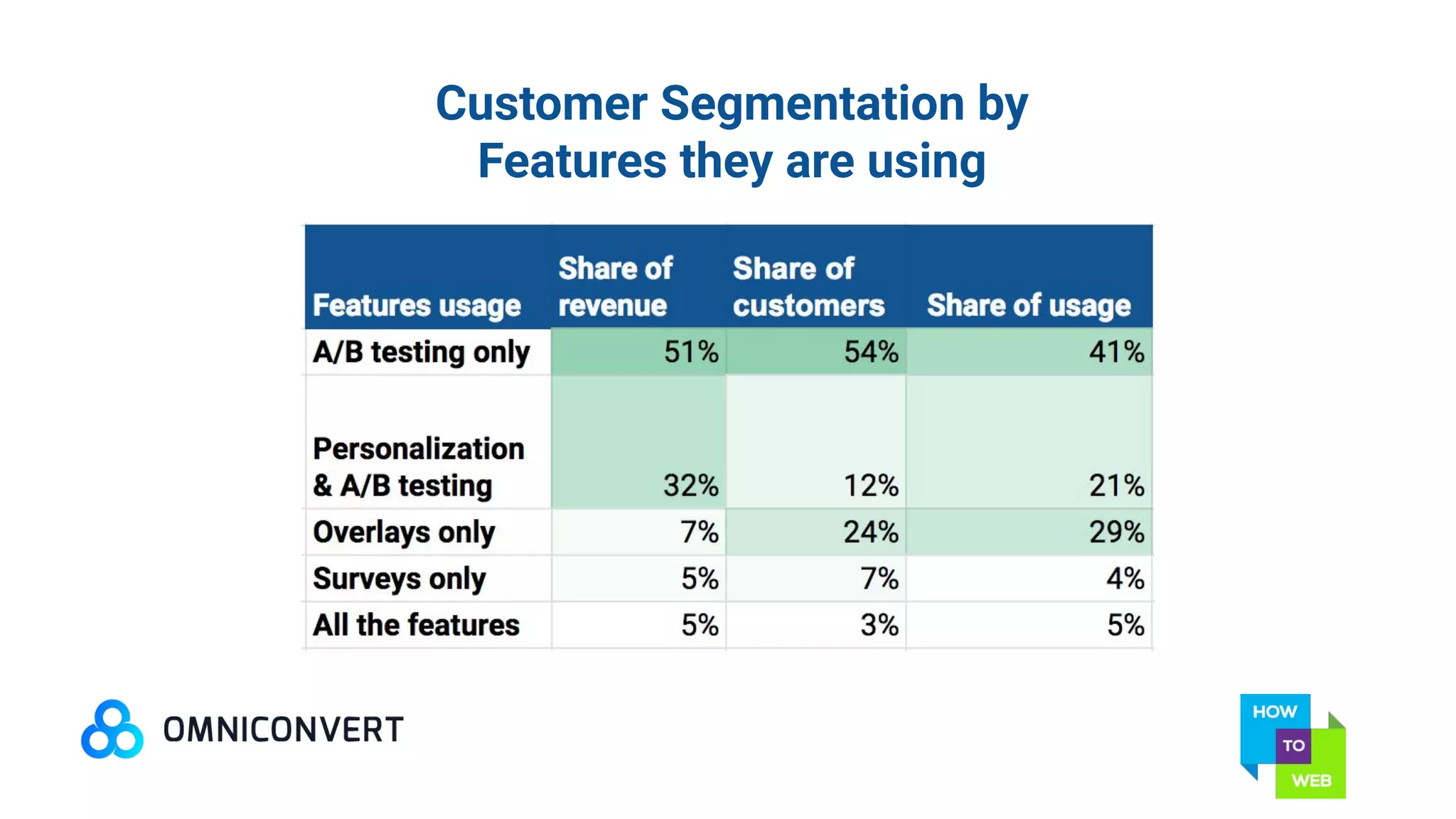 Customer Segmentation by Features they are using

| Features usage | Share of revenue | Share of customers | Share of usage |
|---|---|---|---|
| A/B testing only | 51% | 54% | 41% |
| Personalization & A/B testing | 32% | 12% | 21% |
| Overlays only | 7% | 24% | 29% |
| Surveys only | 5% | 7% | 4% |
| All the features | 5% | 3% | 5% |

OMNICONVERT

HOW TO WEB